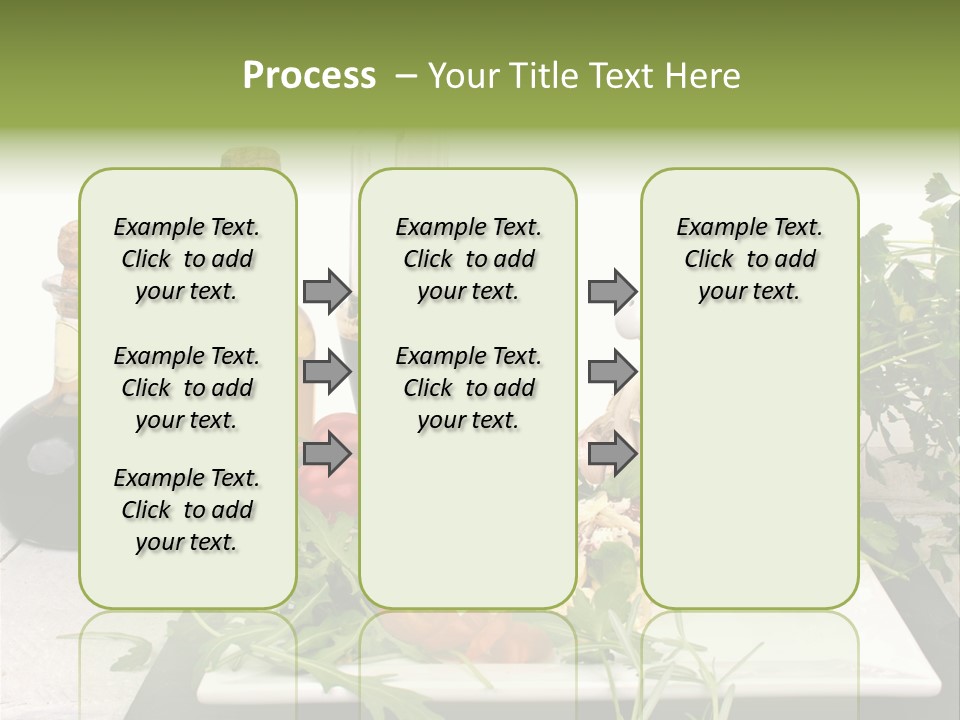 Process – Your Title Text Here

Example Text. Click to add your text.

Example Text. Click to add your text.

Example Text. Click to add your text.

Example Text. Click to add your text.

Example Text. Click to add your text.

Example Text. Click to add your text.